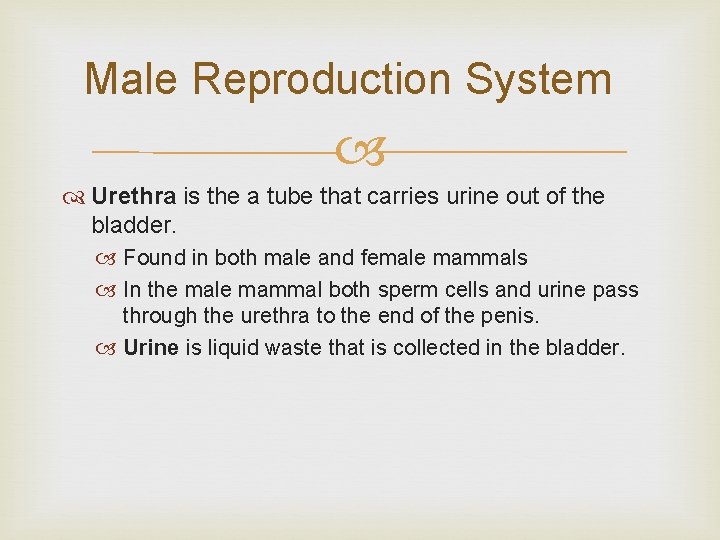 Male Reproduction System

Urethra is the a tube that carries urine out of the bladder.

Found in both male and female mammals

In the male mammal both sperm cells and urine pass through the urethra to the end of the penis.

Urine is liquid waste that is collected in the bladder.